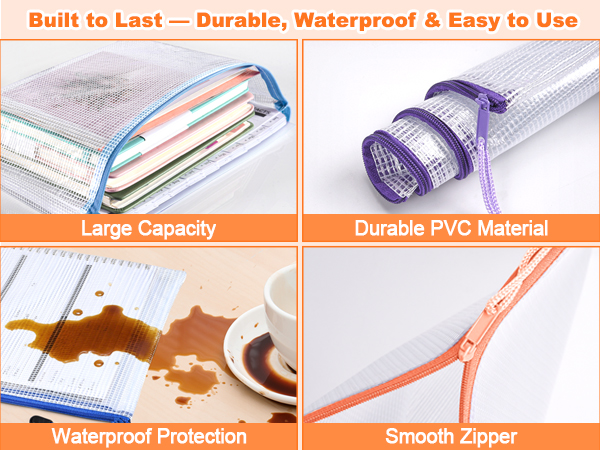 Built to Last — Durable, Waterproof & Easy to Use

Large Capacity

Durable PVC Material

Waterproof Protection

Smooth Zipper